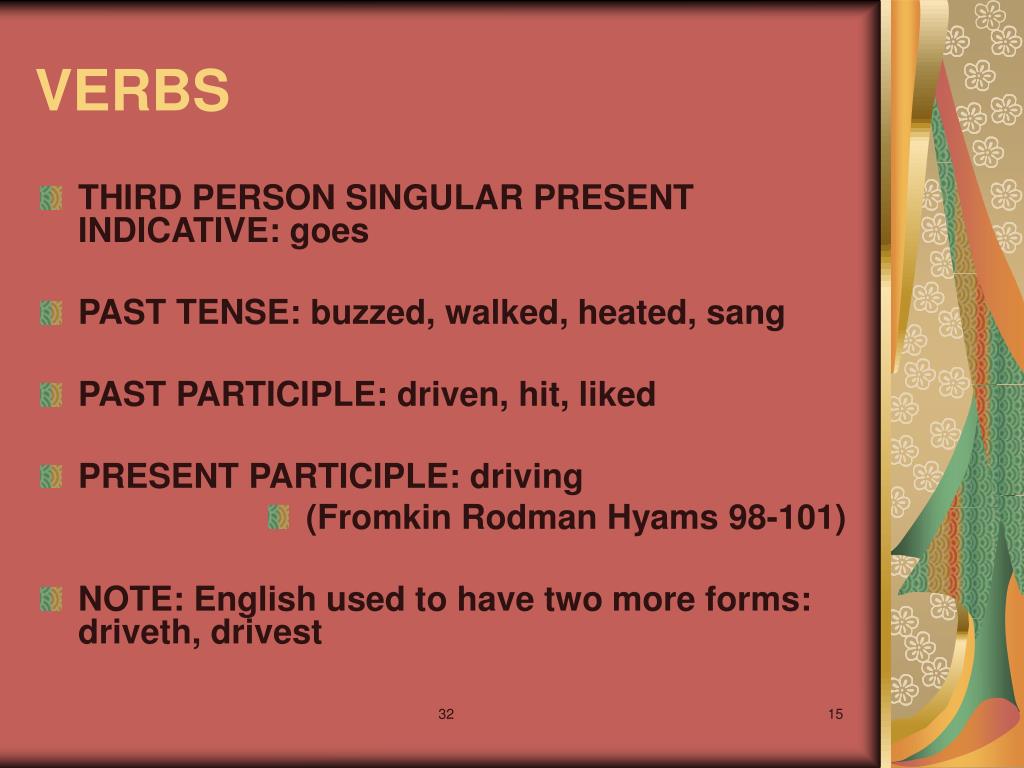 VERBS

THIRD PERSON SINGULAR PRESENT INDICATIVE: goes

PAST TENSE: buzzed, walked, heated, sang

PAST PARTICIPLE: driven, hit, liked

PRESENT PARTICIPLE: driving

(Fromkin Rodman Hyams 98-101)

NOTE: English used to have two more forms: driveth, drivest

32

15